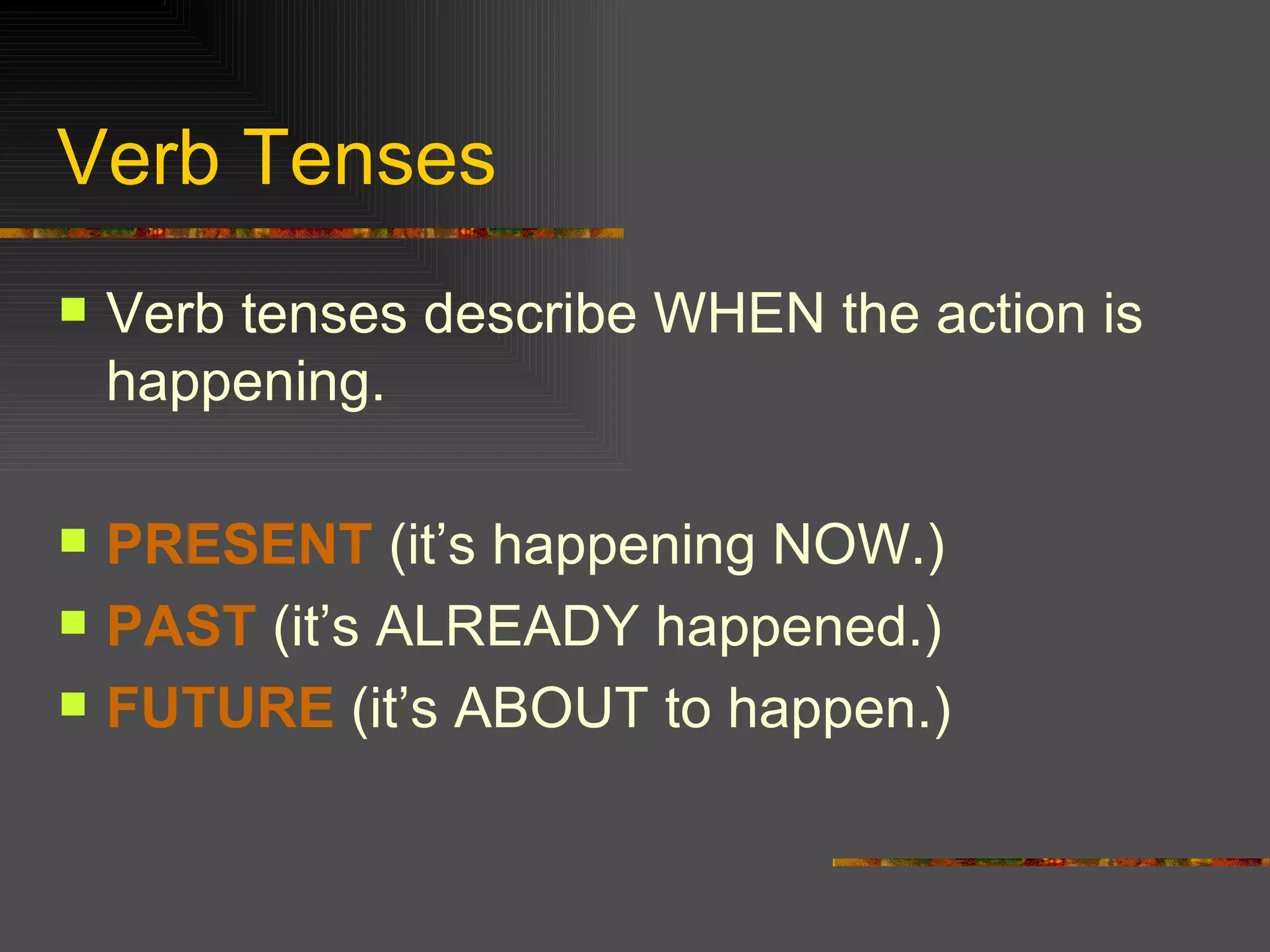 Verb Tenses

Verb tenses describe WHEN the action is happening.

PRESENT (it’s happening NOW.)
PAST (it’s ALREADY happened.)
FUTURE (it’s ABOUT to happen.)